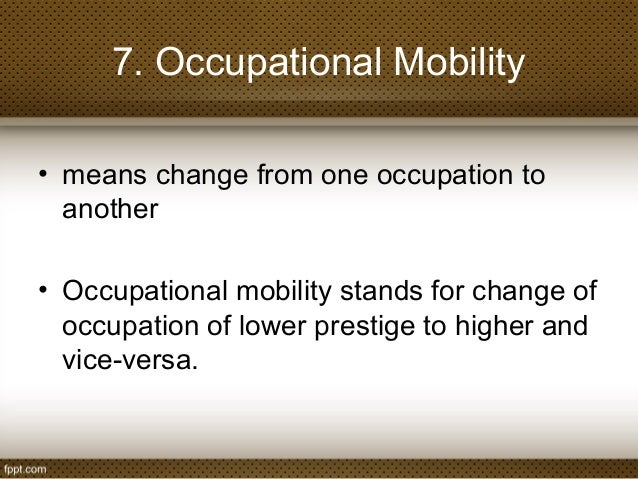 7. Occupational Mobility

• means change from one occupation to another

• Occupational mobility stands for change of occupation of lower prestige to higher and vice-versa.

fppt.com